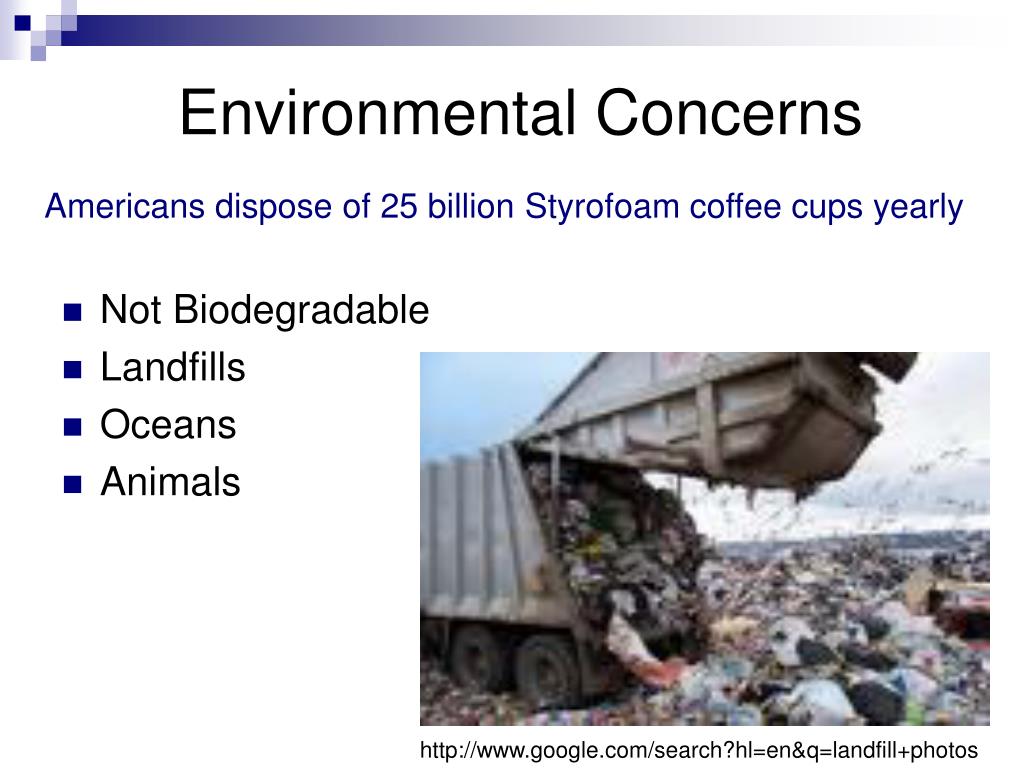 Environmental Concerns

Americans dispose of 25 billion Styrofoam coffee cups yearly

- Not Biodegradable
- Landfills
- Oceans
- Animals

http://www.google.com/search?hl=en&q=landfill+photos